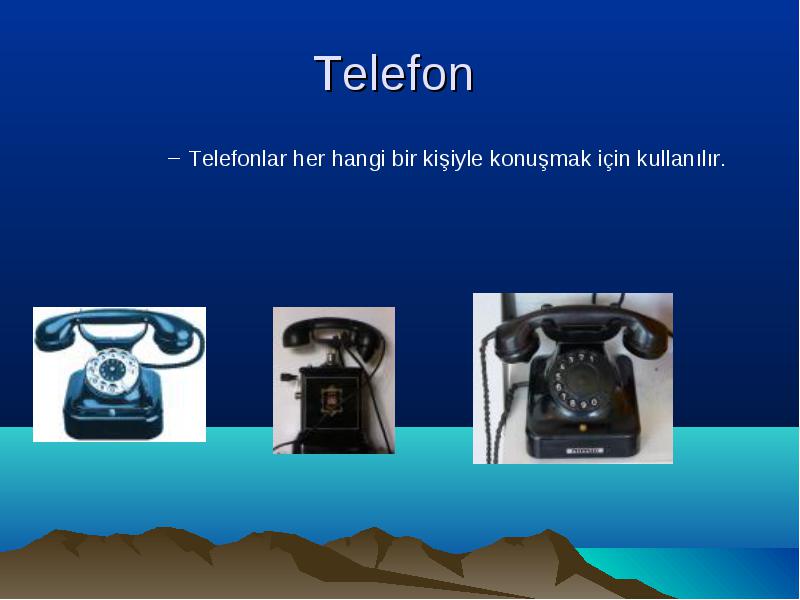 Telefon

– Telefonlar her hangi bir kişiyle konuşmak için kullanılır.